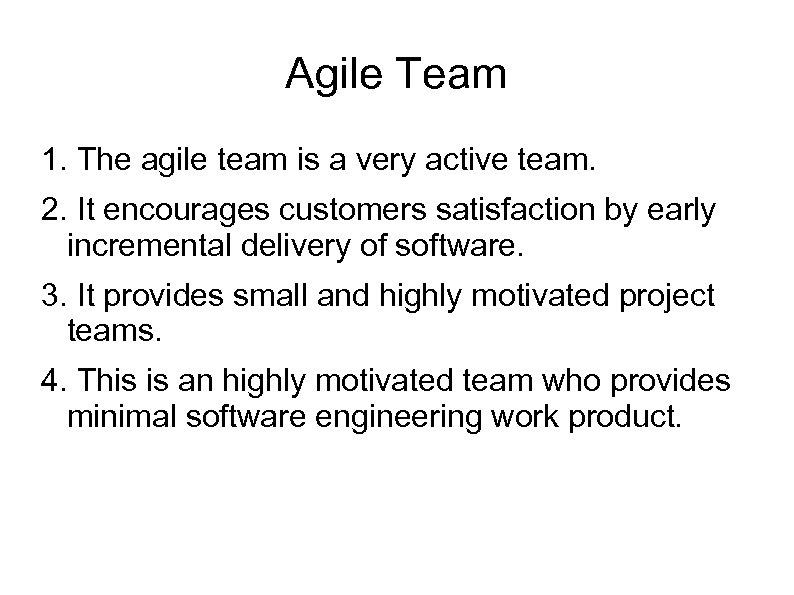 Agile Team

1. The agile team is a very active team.

2. It encourages customers satisfaction by early incremental delivery of software.

3. It provides small and highly motivated project teams.

4. This is an highly motivated team who provides minimal software engineering work product.